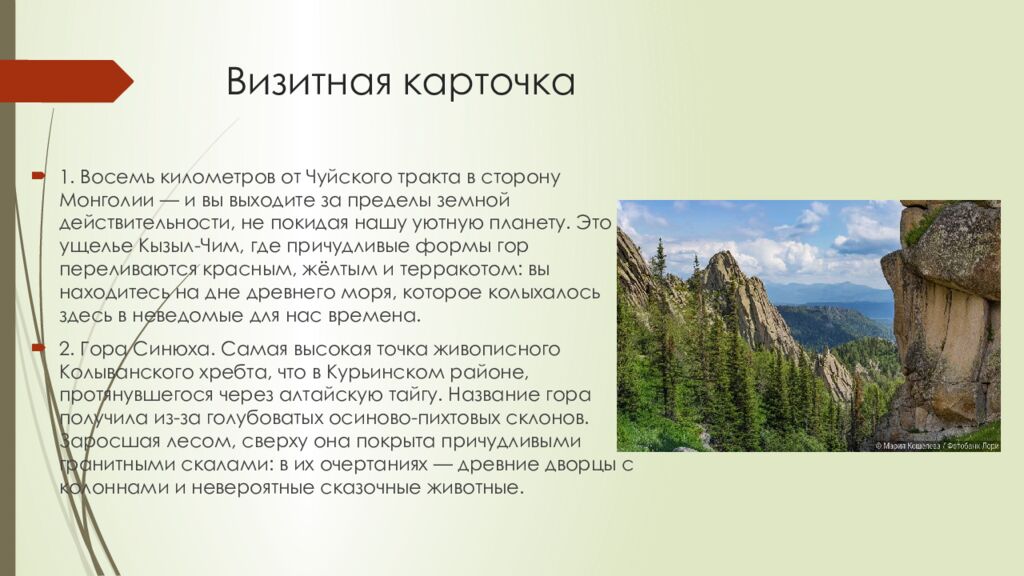 Визитная карточка

1. Восемь километров от Чуйского тракта в сторону Монголии — и вы выходите за пределы земной действительности, не покидая нашу уютную планету. Это ущелье Кызыл-Чим, где причудливые формы гор переливаются красным, жёлтым и терракотом: вы находитесь на дне древнего моря, которое колыхалось здесь в неведомые для нас времена.

2. Гора Синюха. Самая высокая точка живописного Колыванского хребта, что в Курьинском районе, протянувшегося через алтайскую тайгу. Название гора получила из-за голубоватых осиново-пихтовых склонов. Заросшая лесом, сверху она покрыта причудливыми гранитными скалами: в их очертаниях — древние дворцы с колоннами и невероятные сказочные животные.

© Мария Кошелева / Фотобанк Лори